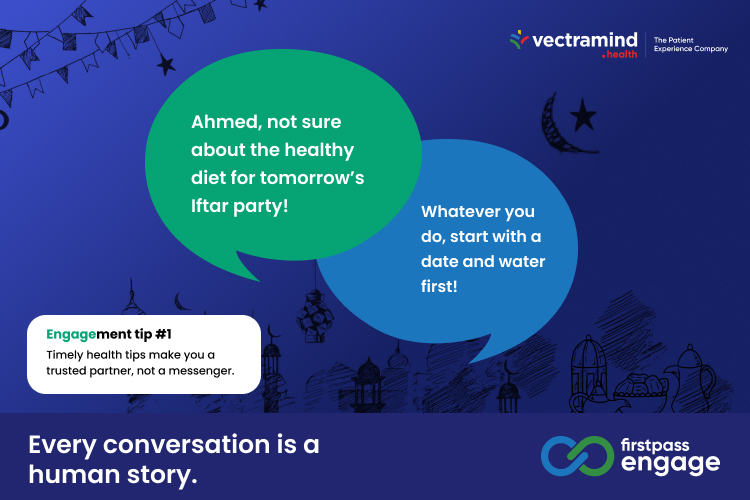 vectramind
.health
The Patient Experience Company

Ahmed, not sure about the healthy diet for tomorrow's Iftar party!

Whatever you do, start with a date and water first!

Engagement tip #1
Timely health tips make you a trusted partner, not a messenger.

Every conversation is a human story.

firstpass engage